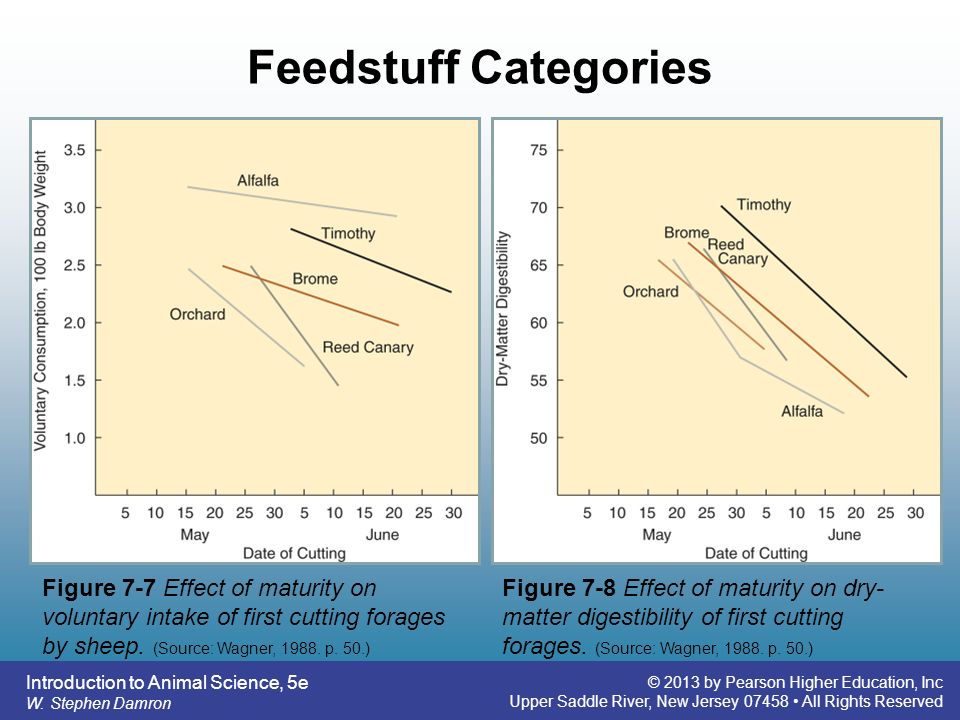 Feedstuff Categories

Voluntary Consumption, 100 lb Body Weight

3.5
3.0
2.5
2.0
1.5
1.0

Alfalfa
Timothy
Brome
Orchard
Reed Canary

5 10 15 20 25 30 5 10 15 20 25 30
May June
Date of Cutting

Dry-Matter Digestibility

75
70
65
60
55
50

Timothy
Brome
Reed Canary
Orchard
Alfalfa

5 10 15 20 25 30 5 10 15 20 25 30
May June
Date of Cutting

Figure 7-7 Effect of maturity on voluntary intake of first cutting forages by sheep. (Source: Wagner, 1988. p. 50.)

Figure 7-8 Effect of maturity on dry-matter digestibility of first cutting forages. (Source: Wagner, 1988. p. 50.)

Introduction to Animal Science, 5e
W. Stephen Damron

© 2013 by Pearson Higher Education, Inc
Upper Saddle River, New Jersey 07458 • All Rights Reserved